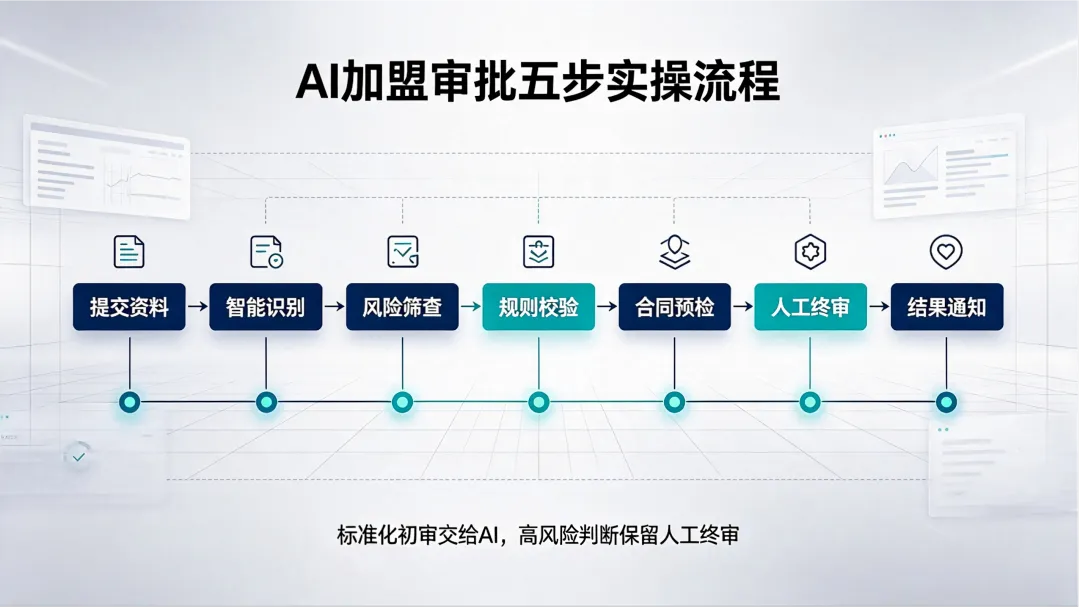 AI加盟审批五步实操流程

提交资料 → 智能识别 → 风险筛查 → 规则校验 → 合同预检 → 人工终审 → 结果通知

标准化初审交给AI，高风险判断保留人工终审